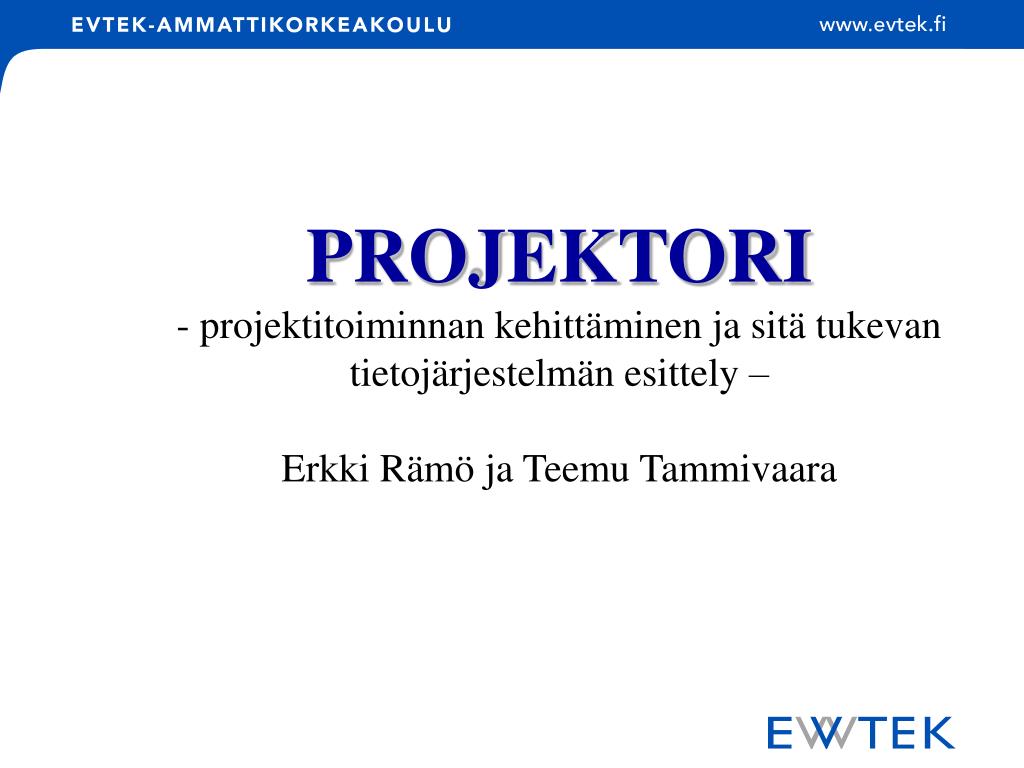 EVTEK-AMMATTIKORKEAKOULU www.evtek.fi

PROJEKTORI
- projektitoiminnan kehittäminen ja sitä tukevan tietojärjestelmän esittely –

Erkki Rämö ja Teemu Tammivaara

EVTEK